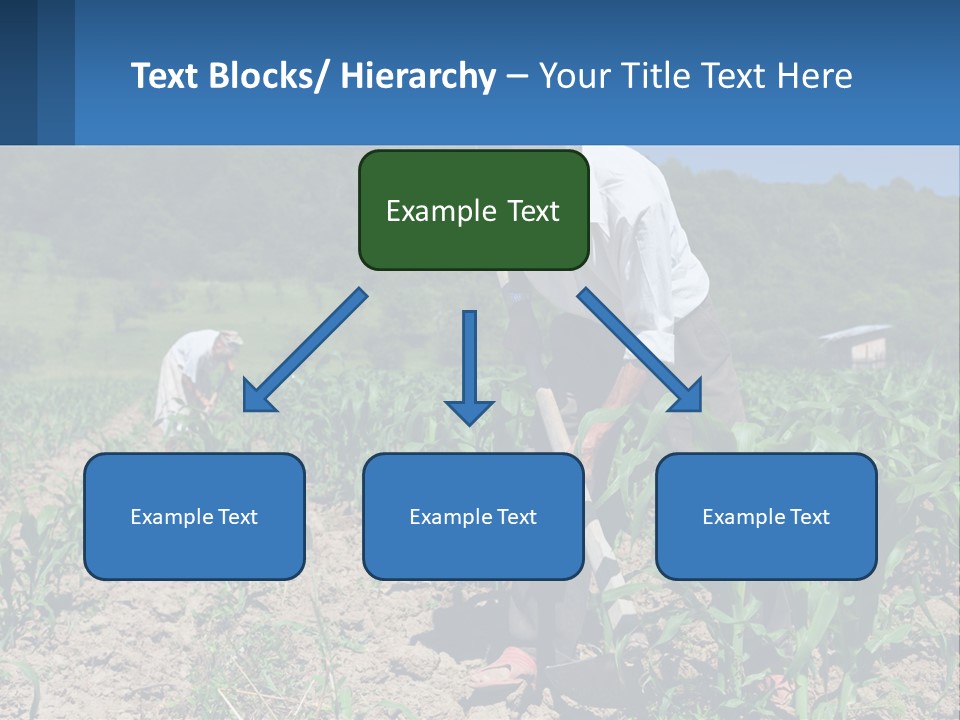 Text Blocks/ Hierarchy – Your Title Text Here

Example Text

Example Text

Example Text

Example Text